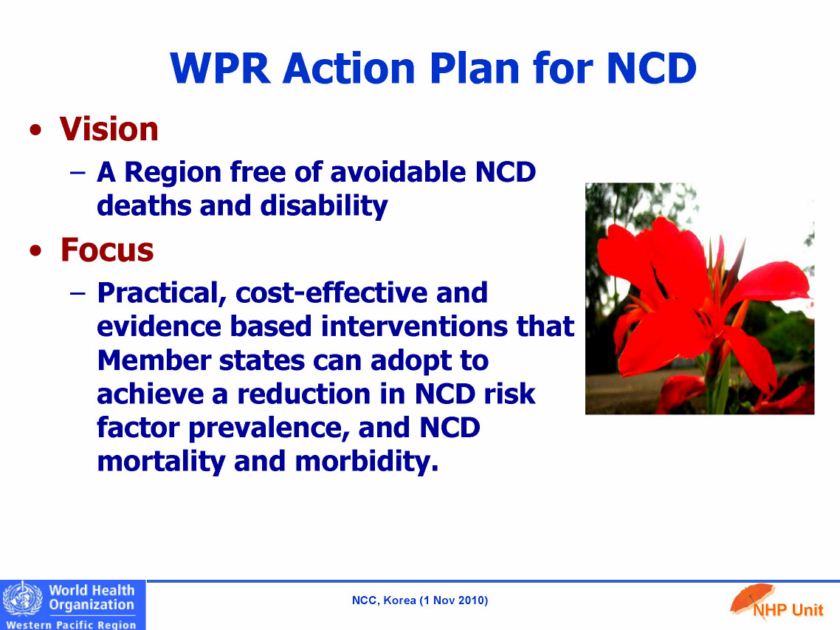 WPR Action Plan for NCD

• Vision
– A Region free of avoidable NCD deaths and disability

• Focus
– Practical, cost-effective and evidence based interventions that Member states can adopt to achieve a reduction in NCD risk factor prevalence, and NCD mortality and morbidity.

World Health Organization
Western Pacific Region

NCC, Korea (1 Nov 2010)

NHP Unit